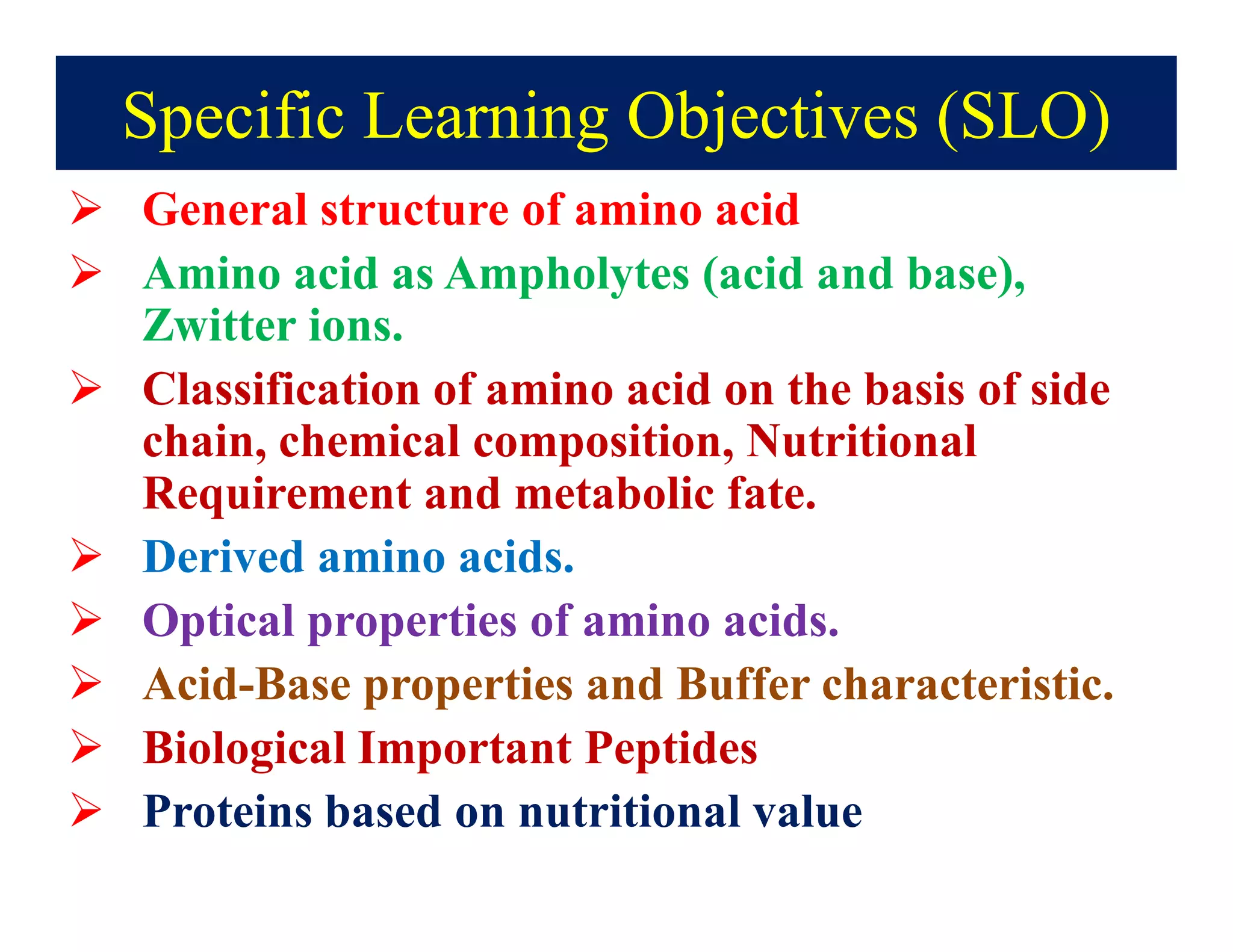 Specific Learning Objectives (SLO)

➢ General structure of amino acid

➢ Amino acid as Ampholytes (acid and base), Zwitter ions.

➢ Classification of amino acid on the basis of side chain, chemical composition, Nutritional Requirement and metabolic fate.

➢ Derived amino acids.

➢ Optical properties of amino acids.

➢ Acid-Base properties and Buffer characteristic.

➢ Biological Important Peptides

➢ Proteins based on nutritional value